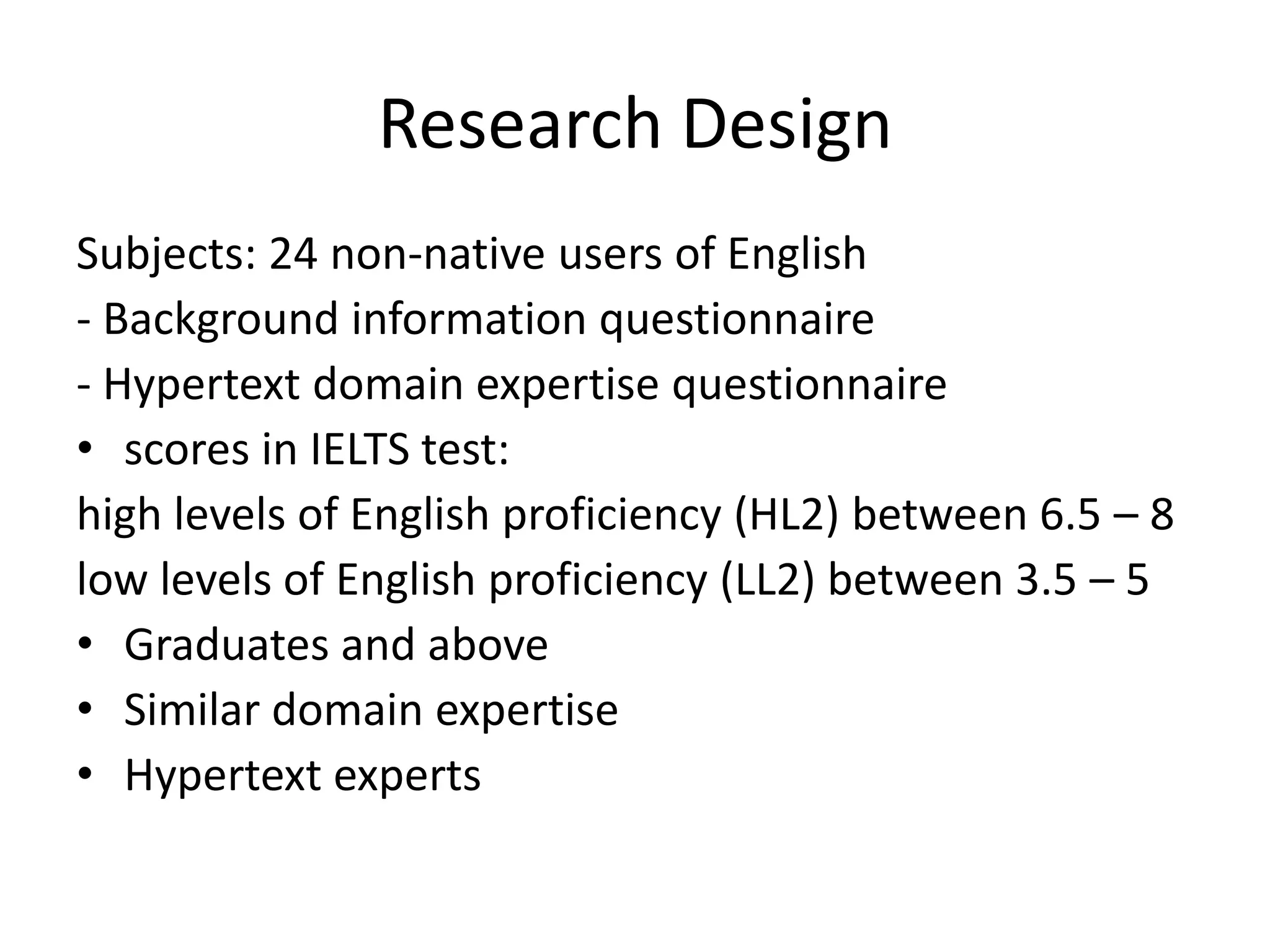 Research Design

Subjects: 24 non-native users of English
- Background information questionnaire
- Hypertext domain expertise questionnaire
• scores in IELTS test:
high levels of English proficiency (HL2) between 6.5 – 8
low levels of English proficiency (LL2) between 3.5 – 5
• Graduates and above
• Similar domain expertise
• Hypertext experts